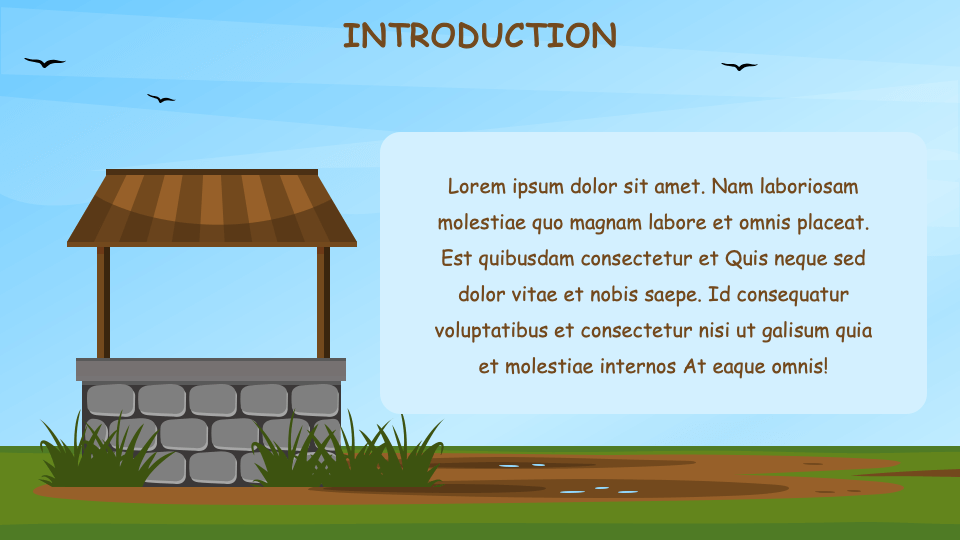 INTRODUCTION

Lorem ipsum dolor sit amet. Nam laboriosam molestiae quo magnam labore et omnis placeat. Est quibusdam consectetur et Quis neque sed dolor vitae et nobis saepe. Id consequatur voluptatibus et consectetur nisi ut galisum quia et molestiae internos At eaque omnis!